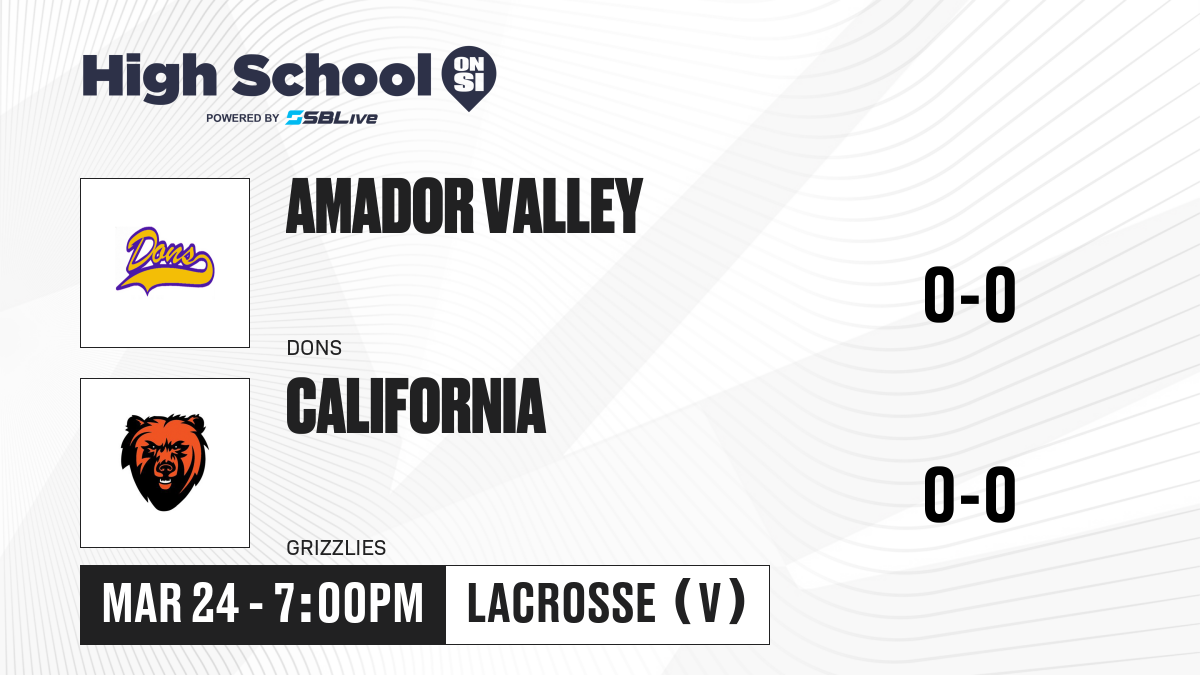 High School ON SI
POWERED BY SBLive

Dons

AMADOR VALLEY

DONS

0-0

CALIFORNIA

GRIZZLIES

0-0

MAR 24 - 7:00PM

LACROSSE (V)